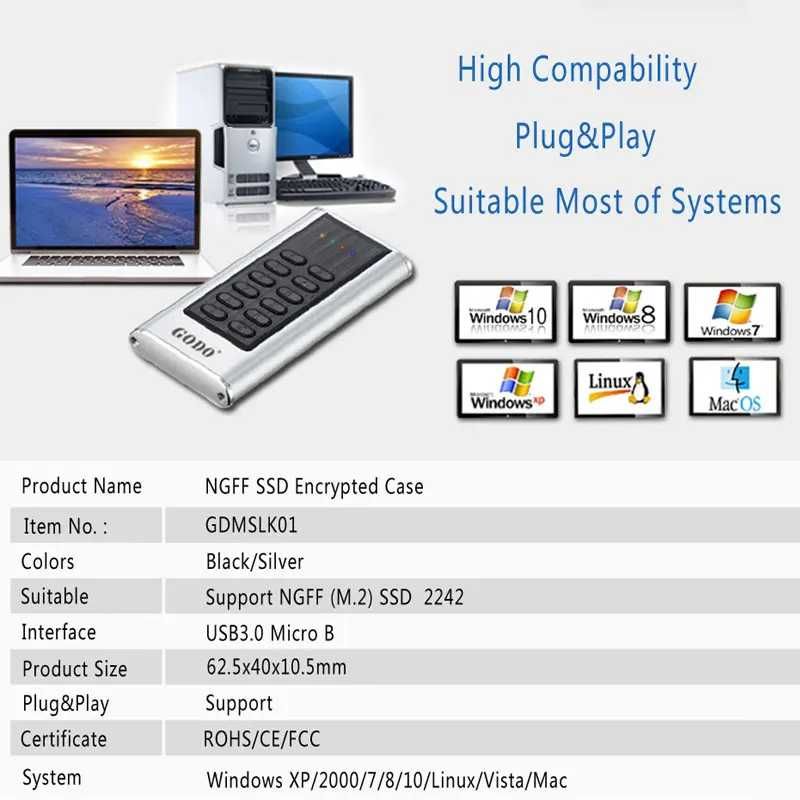 High Compability
Plug&Play
Suitable Most of Systems

GODO

Windows 10
Windows 8
Windows 7
Windows xp
Linux
Mac OS

| Product Name | NGFF SSD Encrypted Case |
|---|---|
| Item No. : | GDMSLK01 |
| Colors | Black/Silver |
| Suitable | Support NGFF (M.2) SSD 2242 |
| Interface | USB3.0 Micro B |
| Product Size | 62.5x40x10.5mm |
| Plug&Play | Support |
| Certificate | ROHS/CE/FCC |
| System | Windows XP/2000/7/8/10/Linux/Vista/Mac |